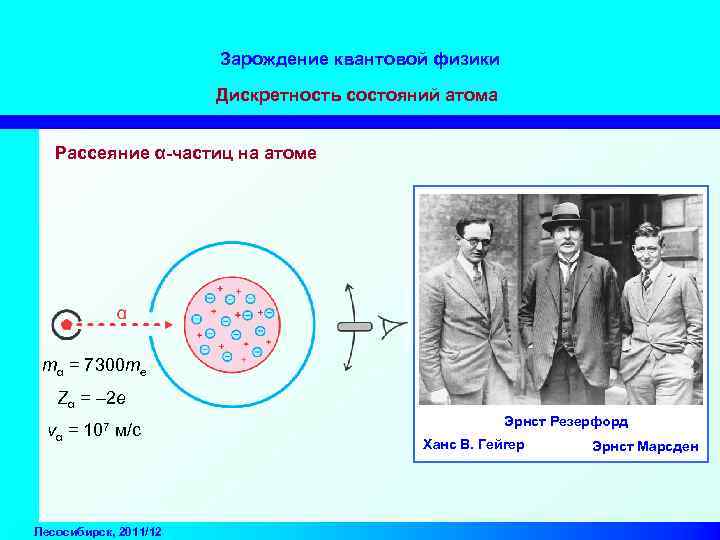 Зарождение квантовой физики

Дискретность состояний атома

Рассеяние α-частиц на атоме

α

$m_α = 7300m_e$

$Z_α = –2e$

$v_α = 10^7$ м/с

Эрнст Резерфорд

Ханс В. Гейгер

Эрнст Марсден

Лесосибирск, 2011/12